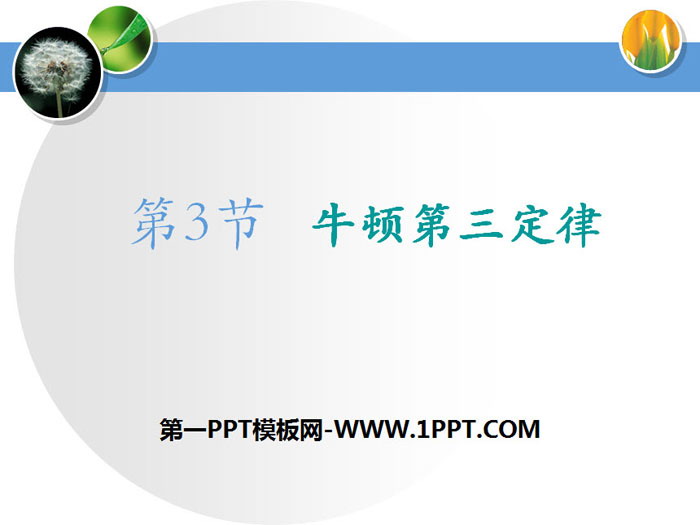 第3节　牛顿第三定律

第一PPT模板网-WWW.1PPT.COM